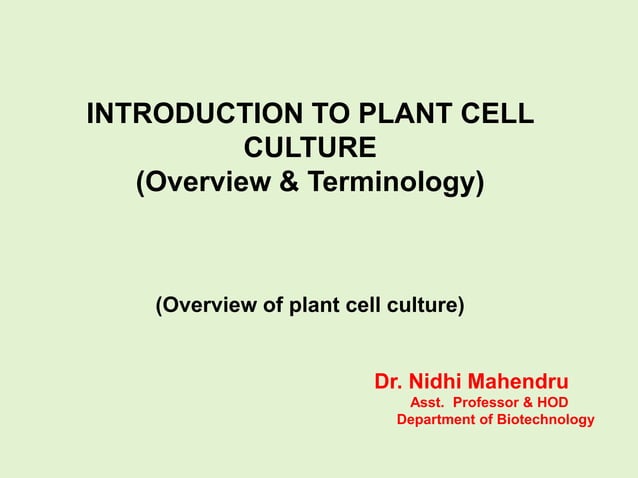 INTRODUCTION TO PLANT CELL CULTURE
(Overview & Terminology)

(Overview of plant cell culture)

Dr. Nidhi Mahendru
Asst. Professor & HOD
Department of Biotechnology